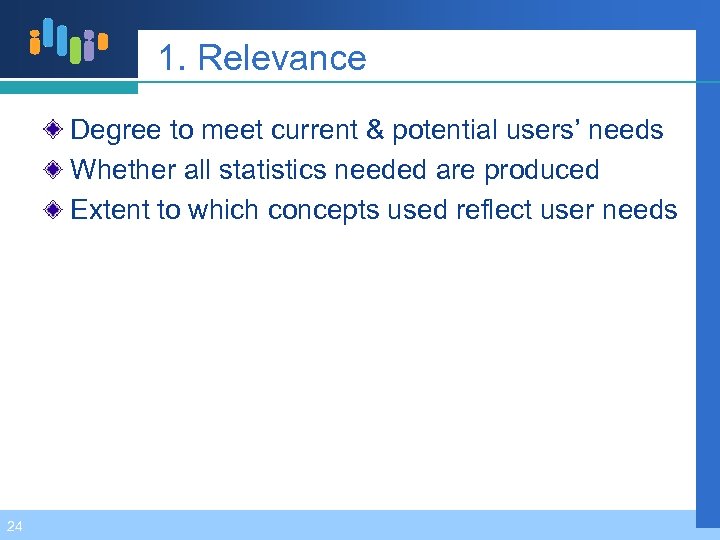 1. Relevance

Degree to meet current & potential users’ needs

Whether all statistics needed are produced

Extent to which concepts used reflect user needs

24